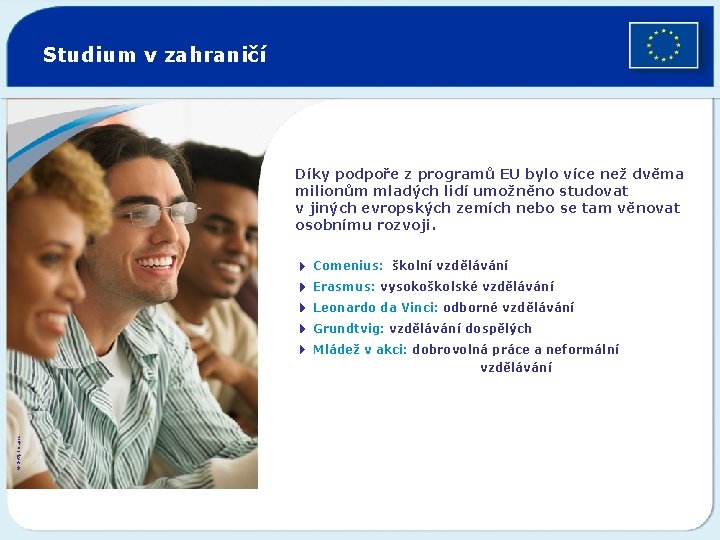 Studium v zahraničí

Díky podpoře z programů EU bylo více než dvěma milionům mladých lidí umožněno studovat v jiných evropských zemích nebo se tam věnovat osobnímu rozvoji.

Comenius: školní vzdělávání
Erasmus: vysokoškolské vzdělávání
Leonardo da Vinci: odborné vzdělávání
Grundtvig: vzdělávání dospělých
Mládež v akci: dobrovolná práce a neformální vzdělávání